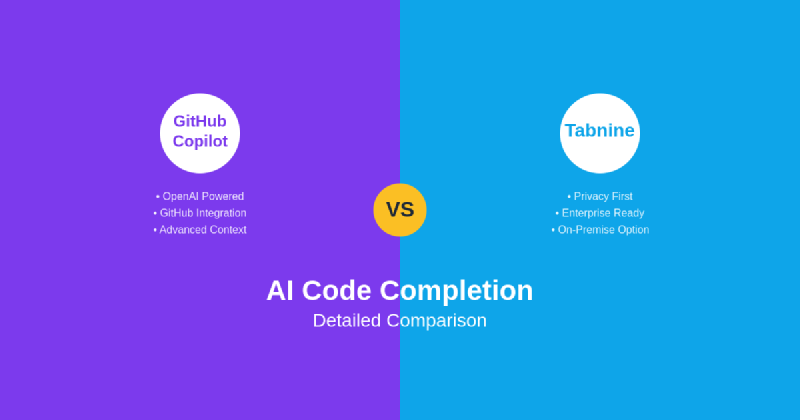 GitHub Copilot

• OpenAI Powered
• GitHub Integration
• Advanced Context

VS

Tabnine

• Privacy First
• Enterprise Ready
• On-Premise Option

AI Code Completion

Detailed Comparison